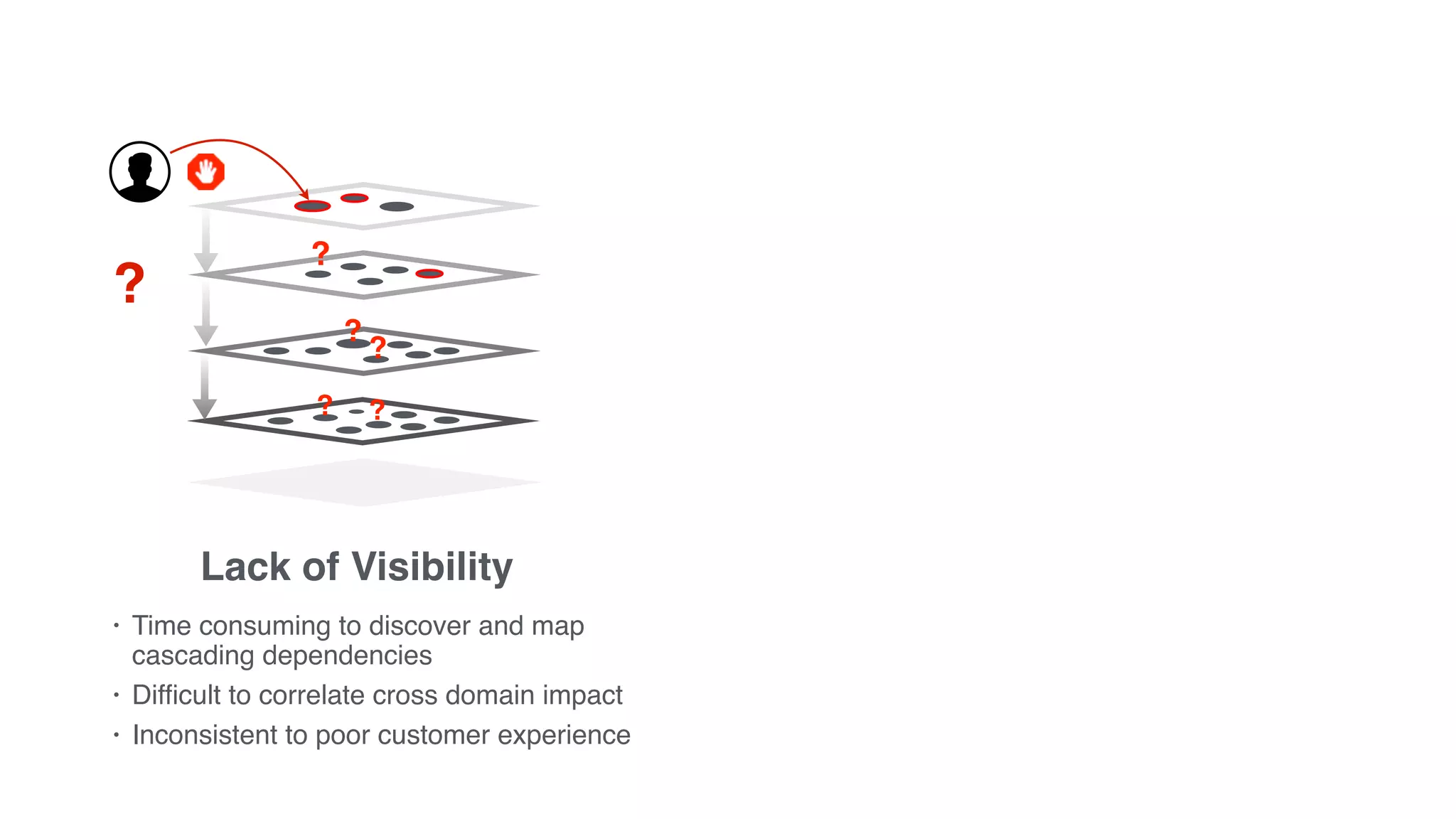 ?

?

?

?

?

?

Lack of Visibility

• Time consuming to discover and map cascading dependencies
• Difficult to correlate cross domain impact
• Inconsistent to poor customer experience